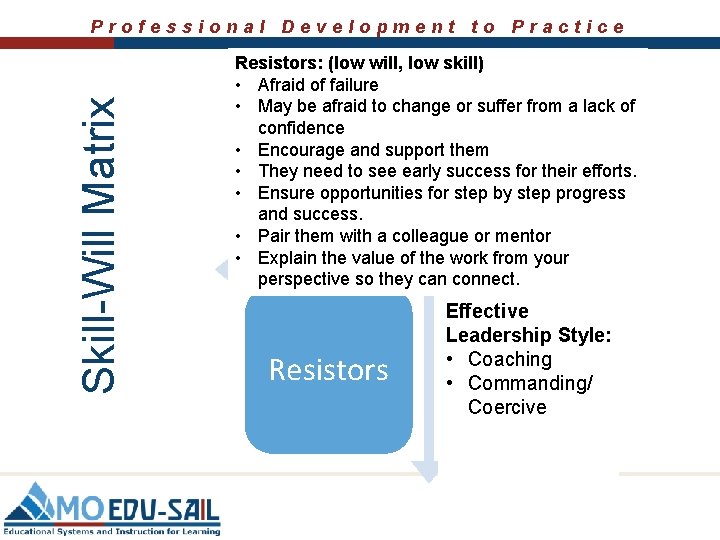 Professional Development to Practice

Skill-Will Matrix

Resistors: (low will, low skill)
• Afraid of failure
• May be afraid to change or suffer from a lack of confidence
• Encourage and support them
• They need to see early success for their efforts.
• Ensure opportunities for step by step progress and success.
• Pair them with a colleague or mentor
• Explain the value of the work from your perspective so they can connect.

Resistors

Effective Leadership Style:
• Coaching
• Commanding/ Coercive

MO EDU-SAIL
Educational Systems and Instruction for Learning